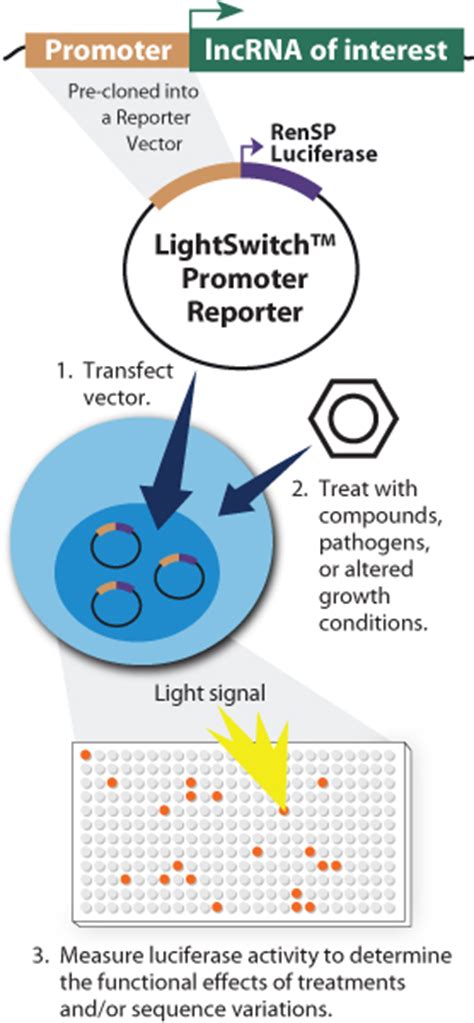 Promoter

lncRNA of interest

Pre-cloned into a Reporter Vector

RenSP Luciferase

LightSwitch™ Promoter Reporter

1. Transfect vector.

2. Treat with compounds, pathogens, or altered growth conditions.

Light signal

3. Measure luciferase activity to determine the functional effects of treatments and/or sequence variations.